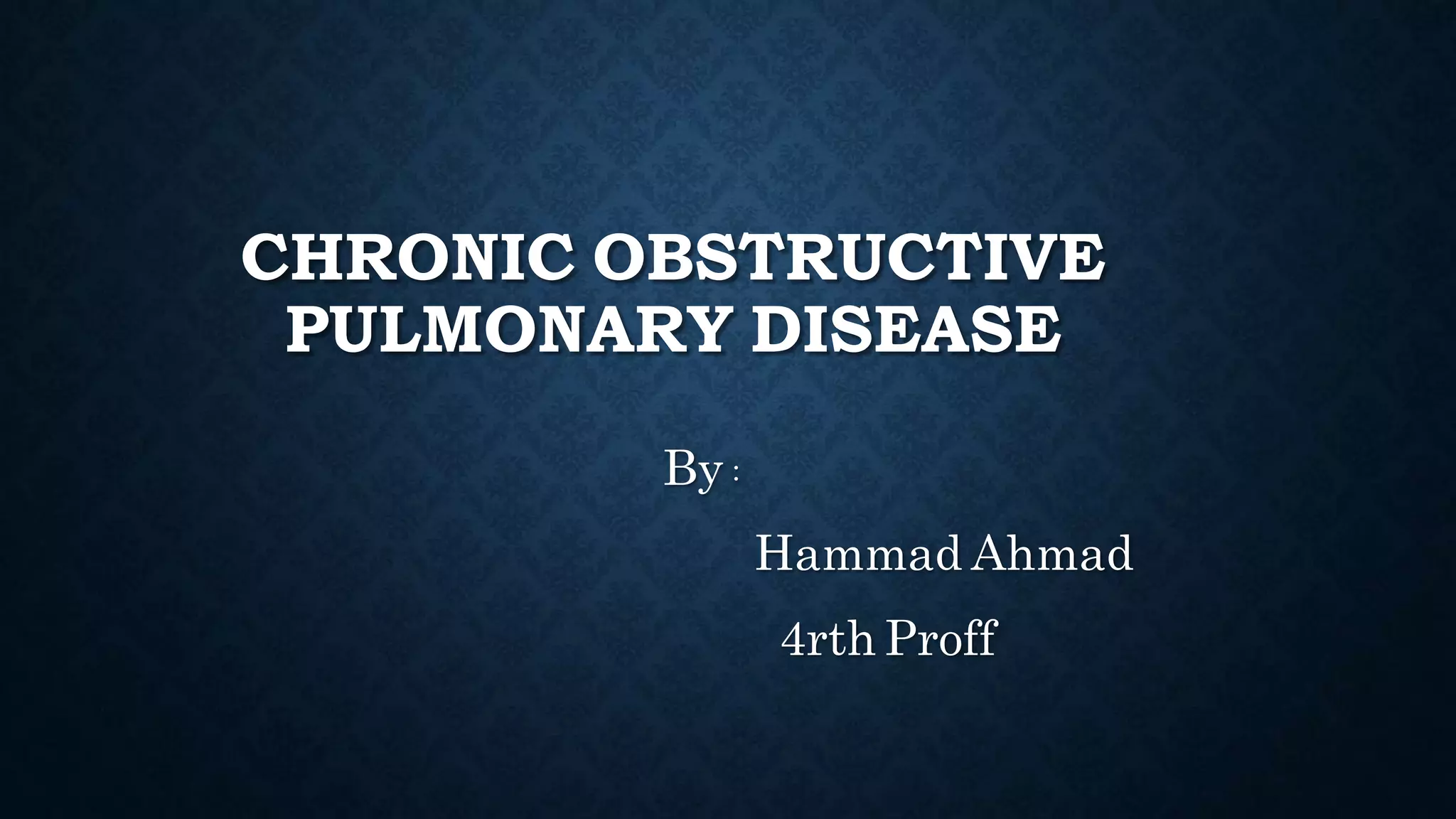 CHRONIC OBSTRUCTIVE PULMONARY DISEASE

By :

Hammad Ahmad

4rth Proff